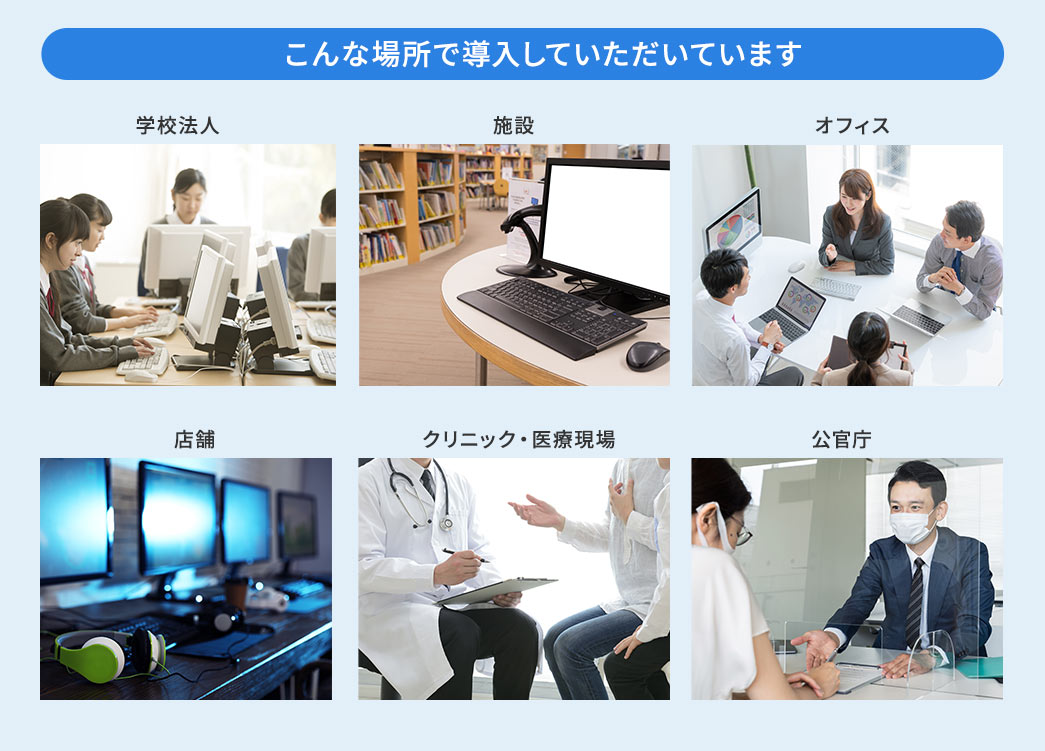 こんな場所で導入していただいています

学校法人

施設

オフィス

店舗

クリニック・医療現場

公官庁